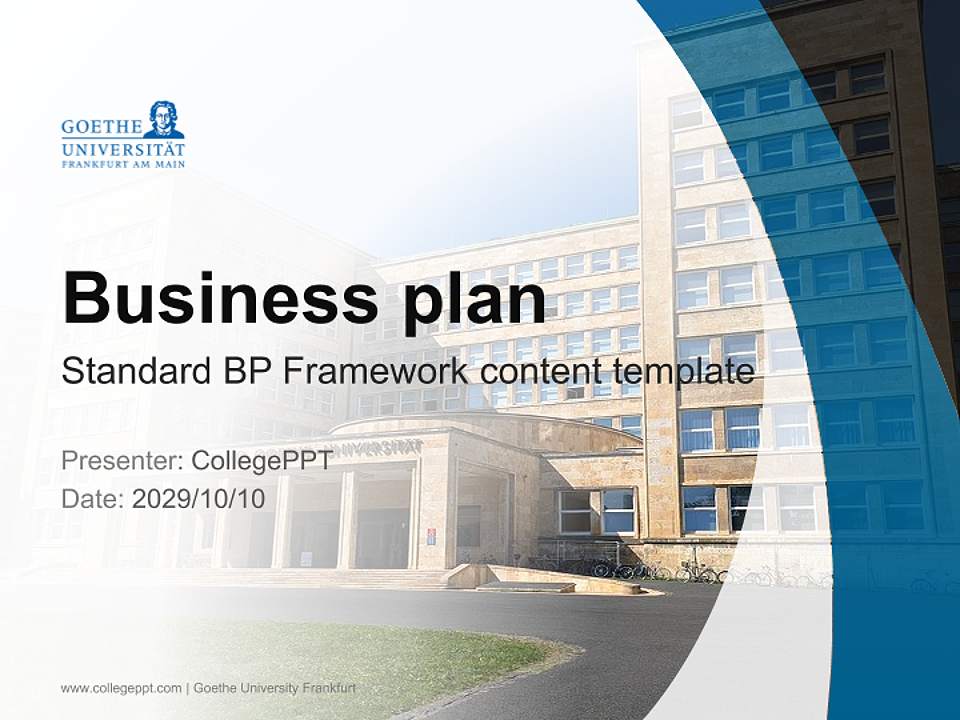 GOETHE
UNIVERSITÄT
FRANKFURT AM MAIN

Business plan
Standard BP Framework content template

Presenter: CollegePPT
Date: 2029/10/10

UNIVERSITÄT

www.collegeppt.com | Goethe University Frankfurt